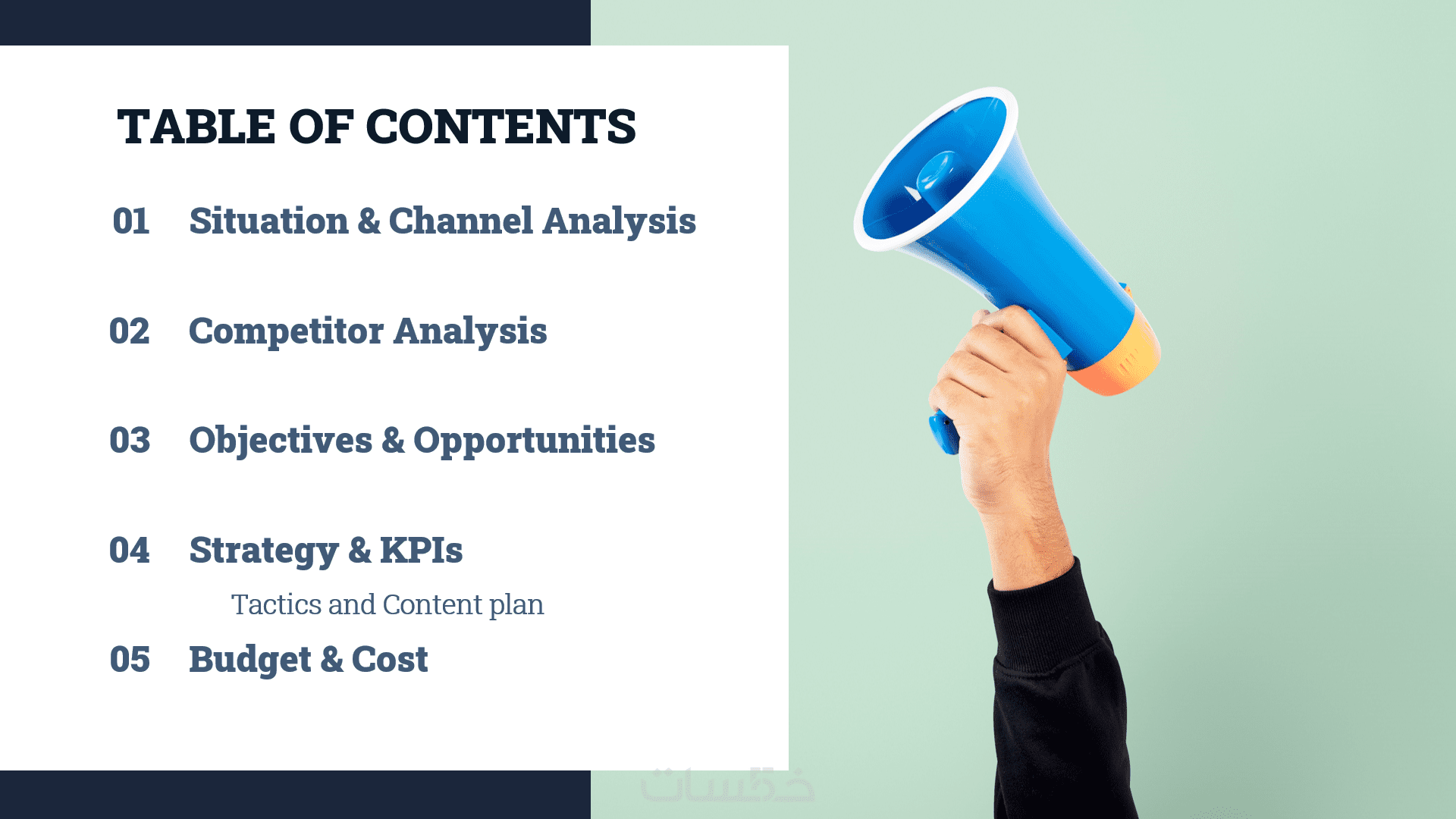 TABLE OF CONTENTS

01 Situation & Channel Analysis

02 Competitor Analysis

03 Objectives & Opportunities

04 Strategy & KPIs

Tactics and Content plan

05 Budget & Cost

خمسات